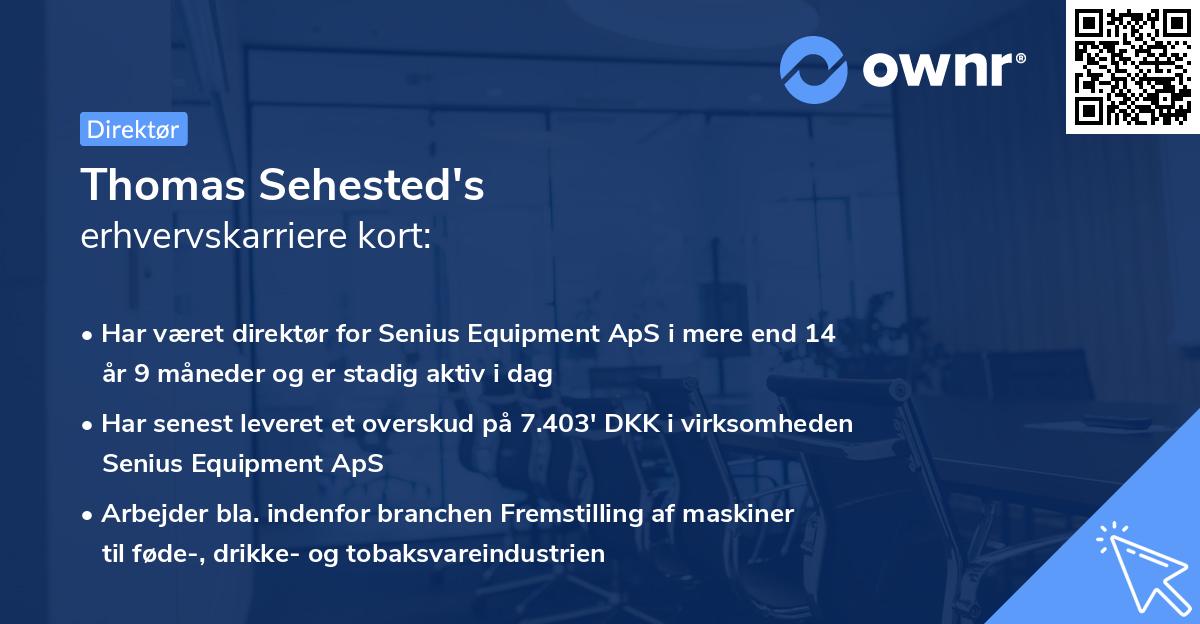 ownr®

Direktør

Thomas Sehested's
erhvervskarriere kort:

• Har været direktør for Senius Equipment ApS i mere end 14 år 9 måneder og er stadig aktiv i dag

• Har senest leveret et overskud på 7.403' DKK i virksomheden Senius Equipment ApS

• Arbejder bla. indenfor branchen Fremstilling af maskiner til føde-, drikke- og tobaksvareindustrien